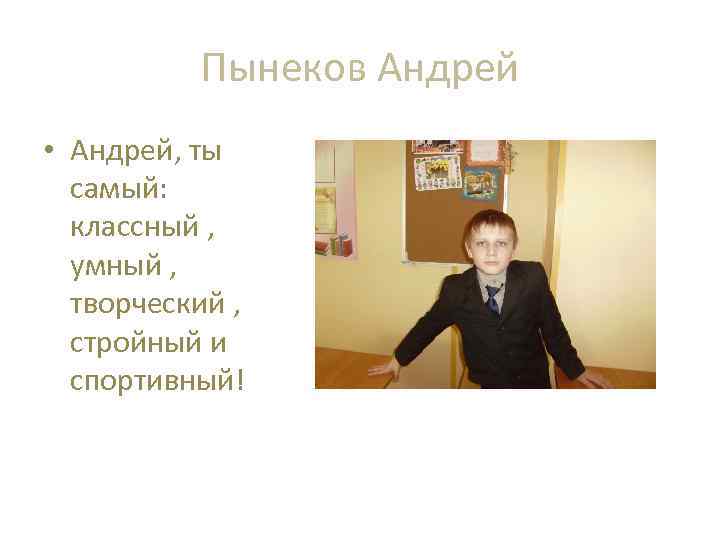 Пынеков Андрей

• Андрей, ты самый: классный , умный , творческий , стройный и спортивный!